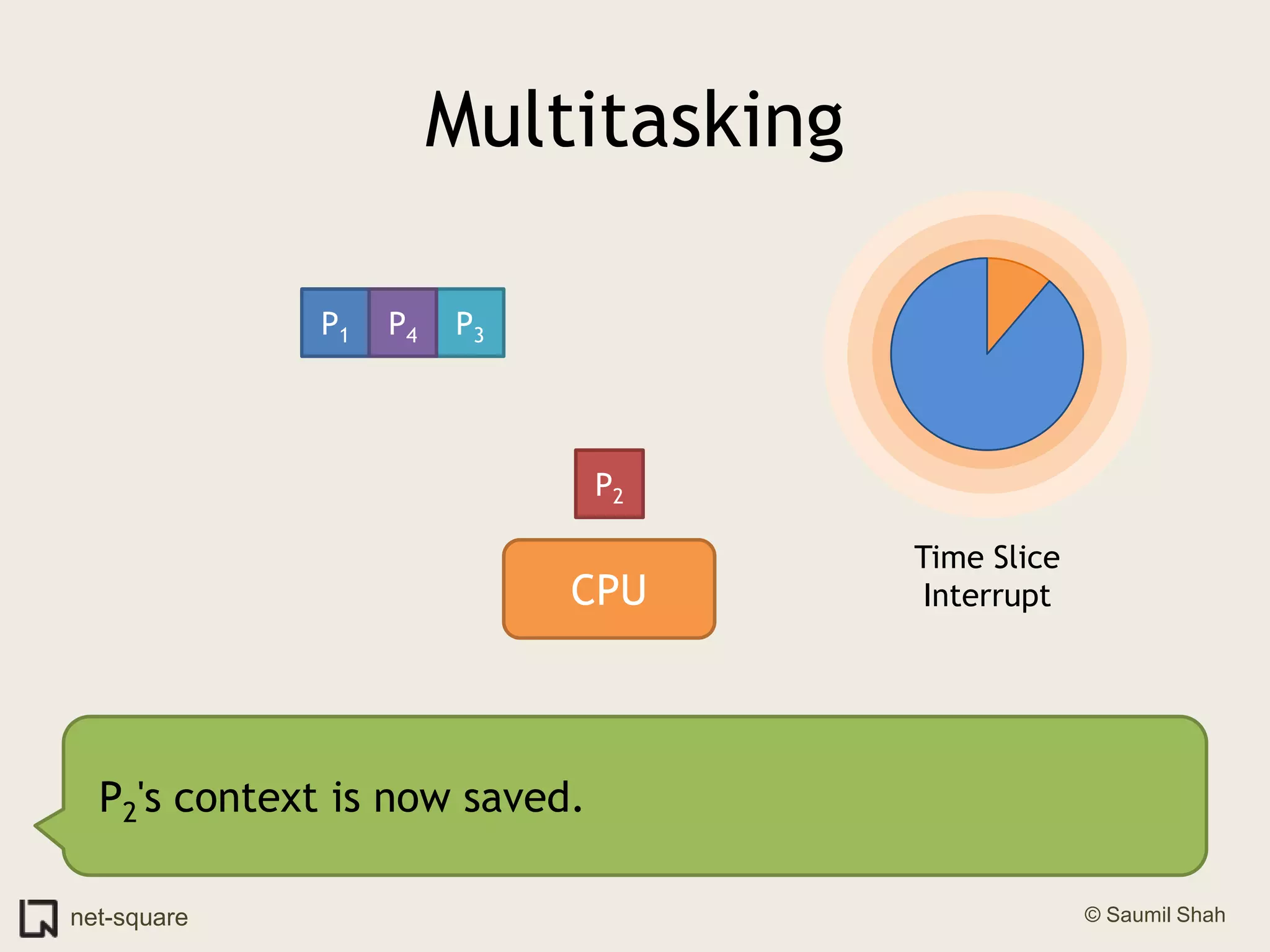 Multitasking

$P_1$ $P_4$ $P_3$

$P_2$

CPU

Time Slice
Interrupt

$P_2$'s context is now saved.

net-square

© Saumil Shah